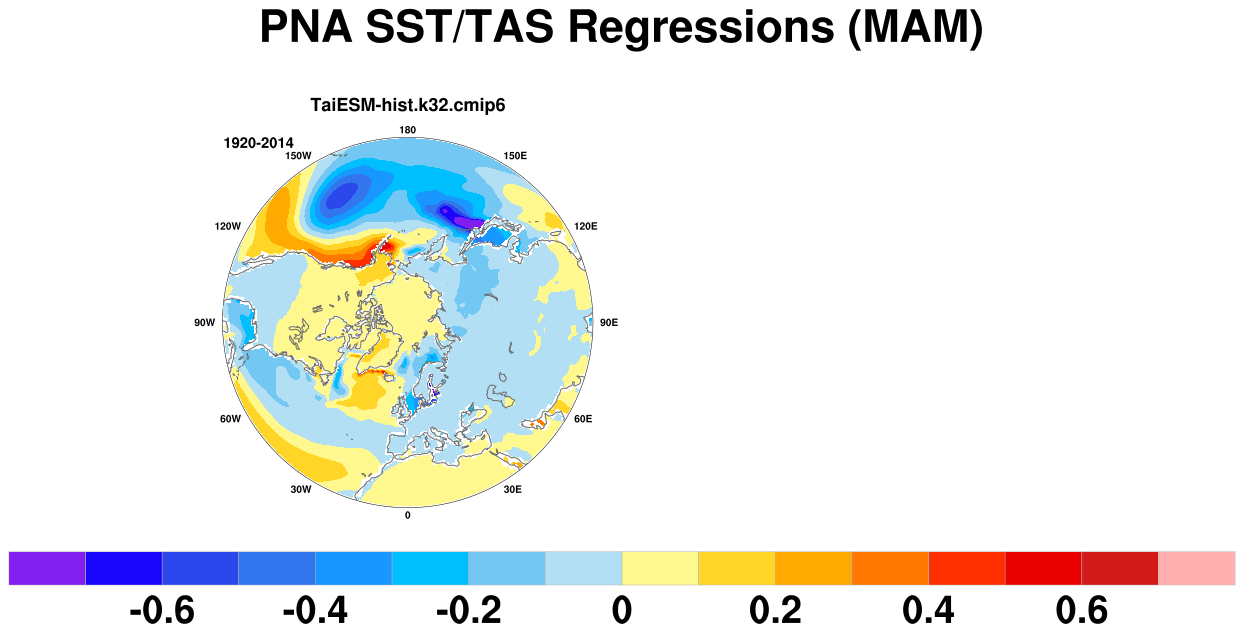 PNA SST/TAS Regressions (MAM)

TaiESM-hist.k32.cmip6

1920-2014

180
150W
150E
120W
120E
90W
90E
60W
60E
30W
30E
0

-0.6 -0.4 -0.2 0 0.2 0.4 0.6